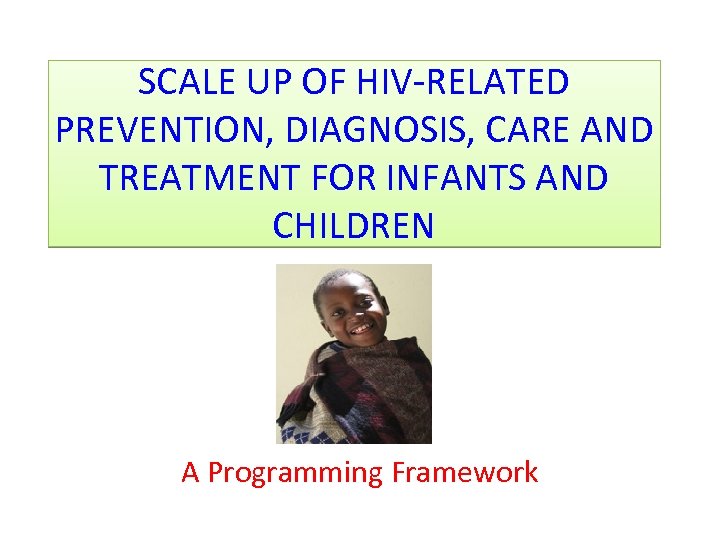 SCALE UP OF HIV-RELATED PREVENTION, DIAGNOSIS, CARE AND TREATMENT FOR INFANTS AND CHILDREN

A Programming Framework